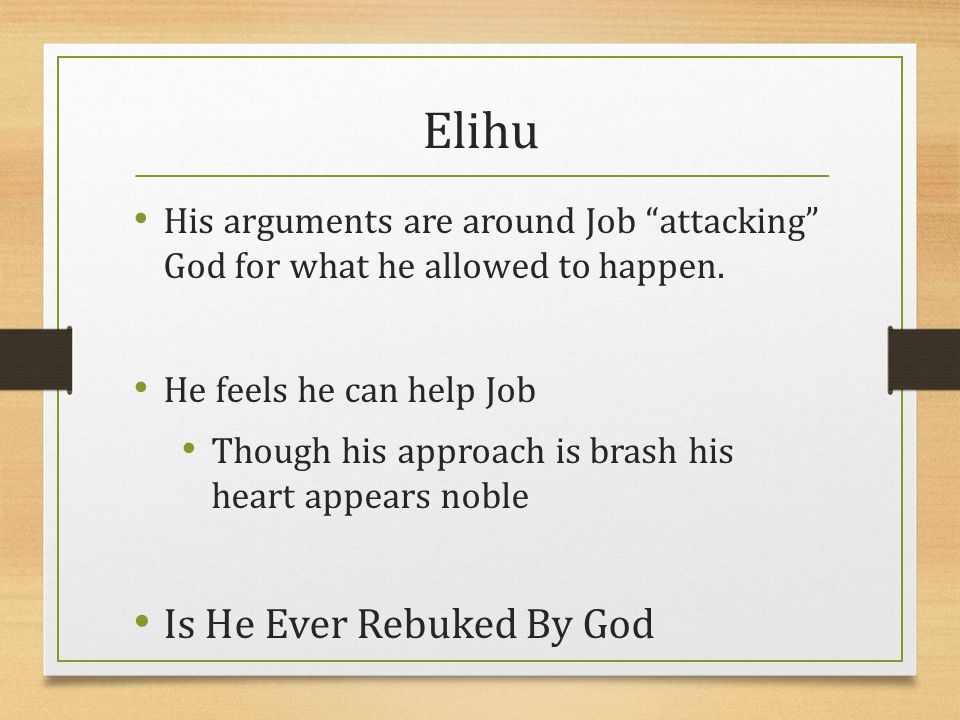 Elihu

• His arguments are around Job “attacking” God for what he allowed to happen.

• He feels he can help Job

• Though his approach is brash his heart appears noble

• Is He Ever Rebuked By God